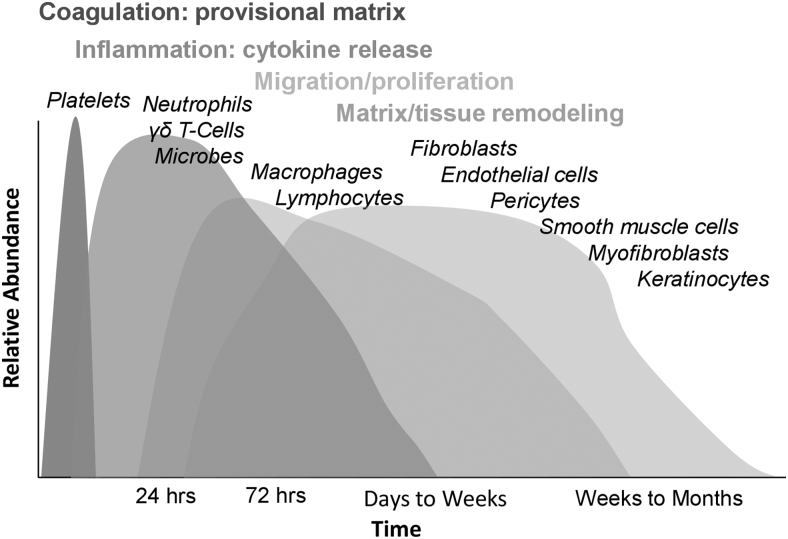 Coagulation: provisional matrix
Inflammation: cytokine release
Migration/proliferation
Matrix/tissue remodeling

Platelets
Neutrophils
γδ T-Cells
Microbes
Macrophages
Lymphocytes
Fibroblasts
Endothelial cells
Pericytes
Smooth muscle cells
Myofibroblasts
Keratinocytes

Relative Abundance

24 hrs
72 hrs
Days to Weeks
Weeks to Months
Time